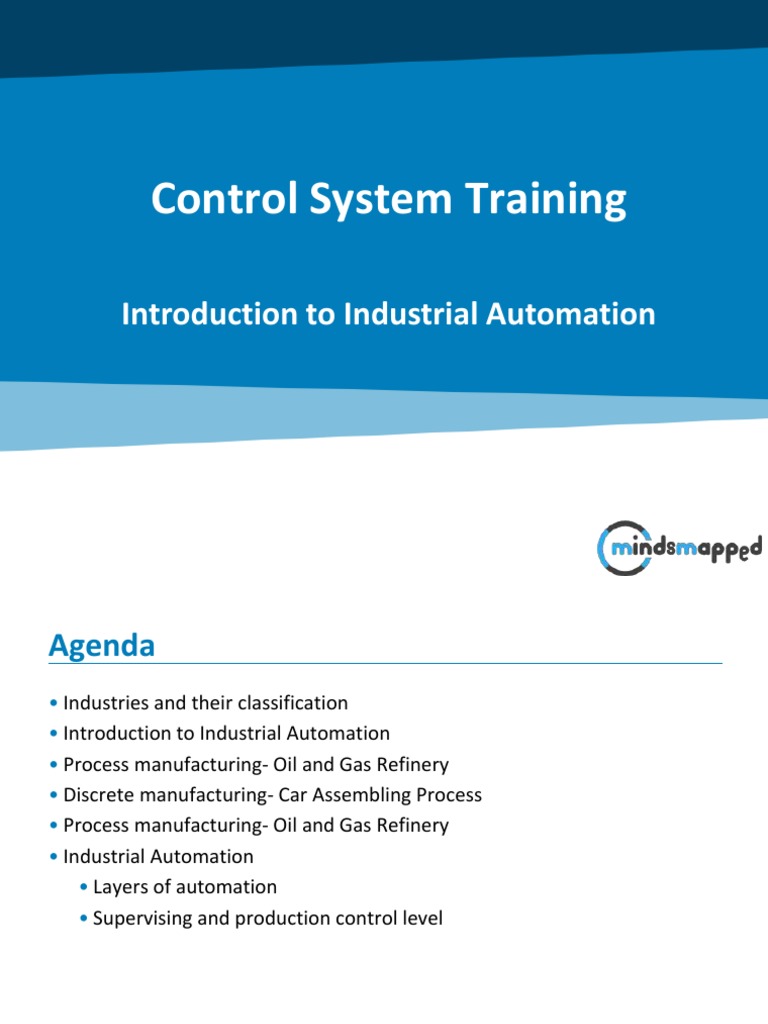 Control System Training

Introduction to Industrial Automation

mindsmapped

Agenda

• Industries and their classification
• Introduction to Industrial Automation
• Process manufacturing- Oil and Gas Refinery
• Discrete manufacturing- Car Assembling Process
• Process manufacturing- Oil and Gas Refinery
• Industrial Automation
  • Layers of automation
  • Supervising and production control level